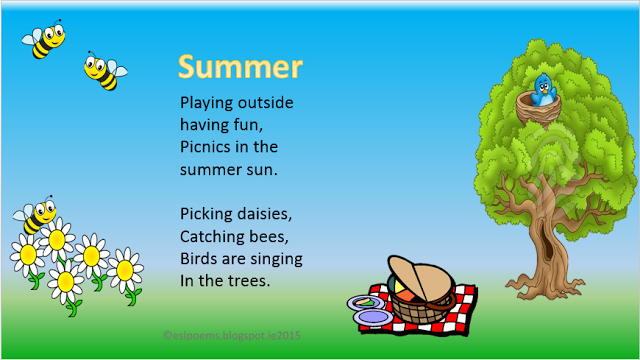 Summer

Playing outside
having fun,
Picnics in the
summer sun.

Picking daisies,
Catching bees,
Birds are singing
In the trees.

©eslpoems.blogspot.ie2015